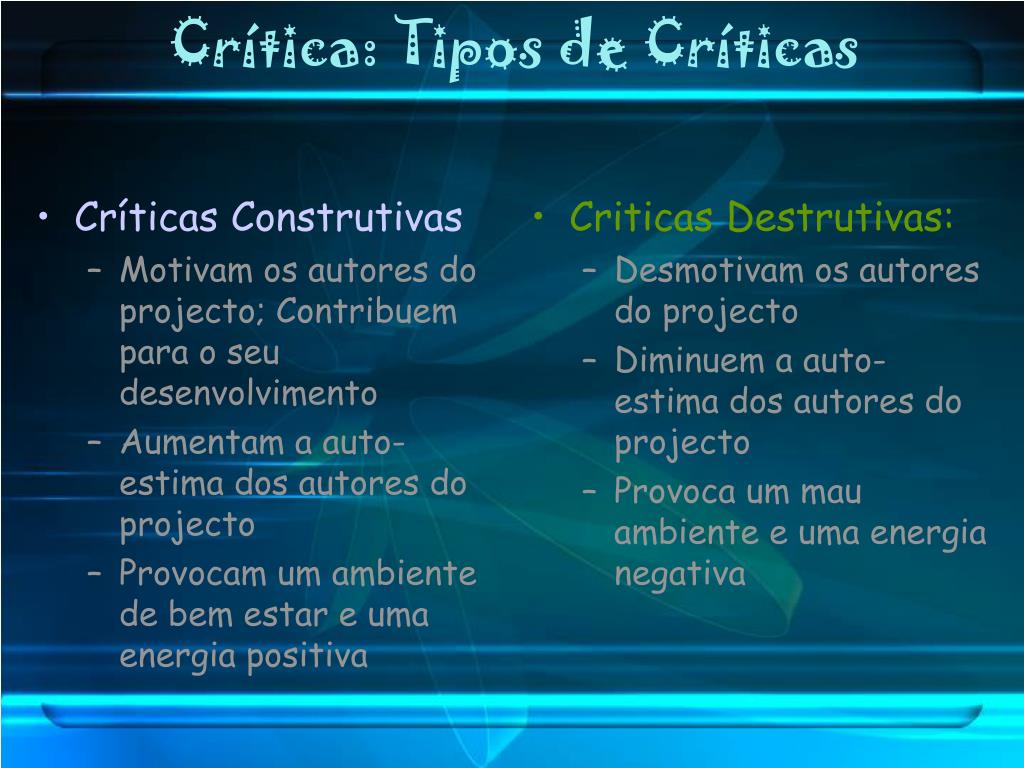 Crítica: Tipos de Críticas

• Críticas Construtivas
– Motivam os autores do projecto; Contribuem para o seu desenvolvimento
– Aumentam a auto-estima dos autores do projecto
– Provocam um ambiente de bem estar e uma energia positiva

• Criticas Destrutivas:
– Desmotivam os autores do projecto
– Diminuem a auto-estima dos autores do projecto
– Provoca um mau ambiente e uma energia negativa